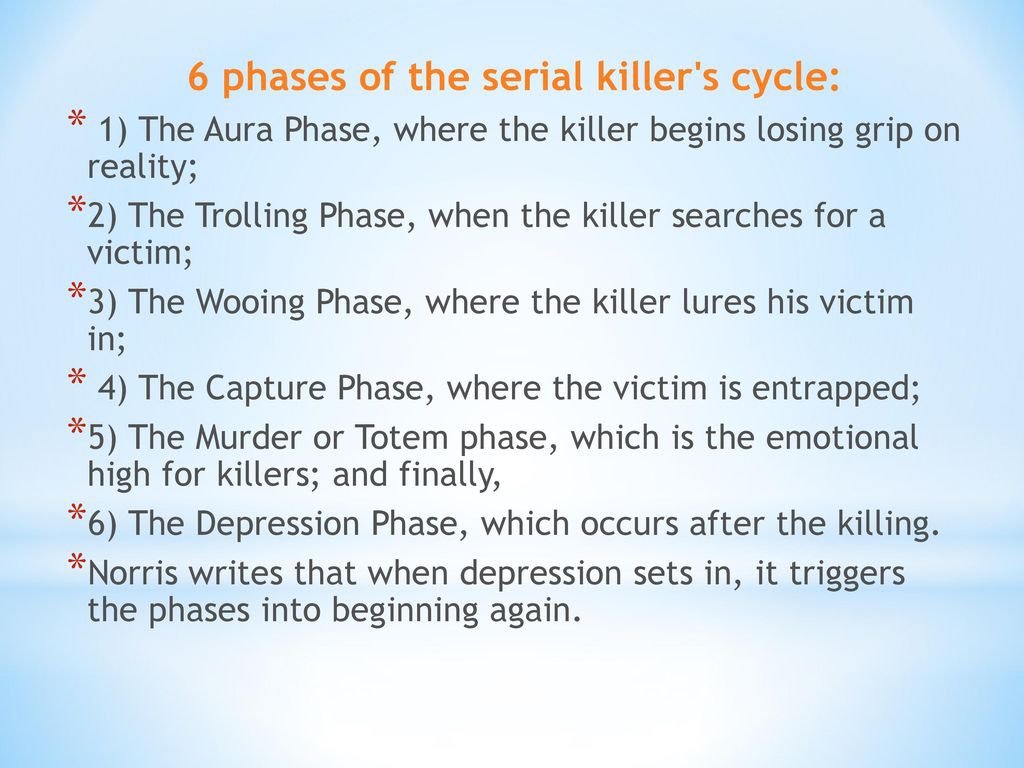 6 phases of the serial killer's cycle:

* 1) The Aura Phase, where the killer begins losing grip on reality;
* 2) The Trolling Phase, when the killer searches for a victim;
* 3) The Wooing Phase, where the killer lures his victim in;
* 4) The Capture Phase, where the victim is entrapped;
* 5) The Murder or Totem phase, which is the emotional high for killers; and finally,
* 6) The Depression Phase, which occurs after the killing.
* Norris writes that when depression sets in, it triggers the phases into beginning again.